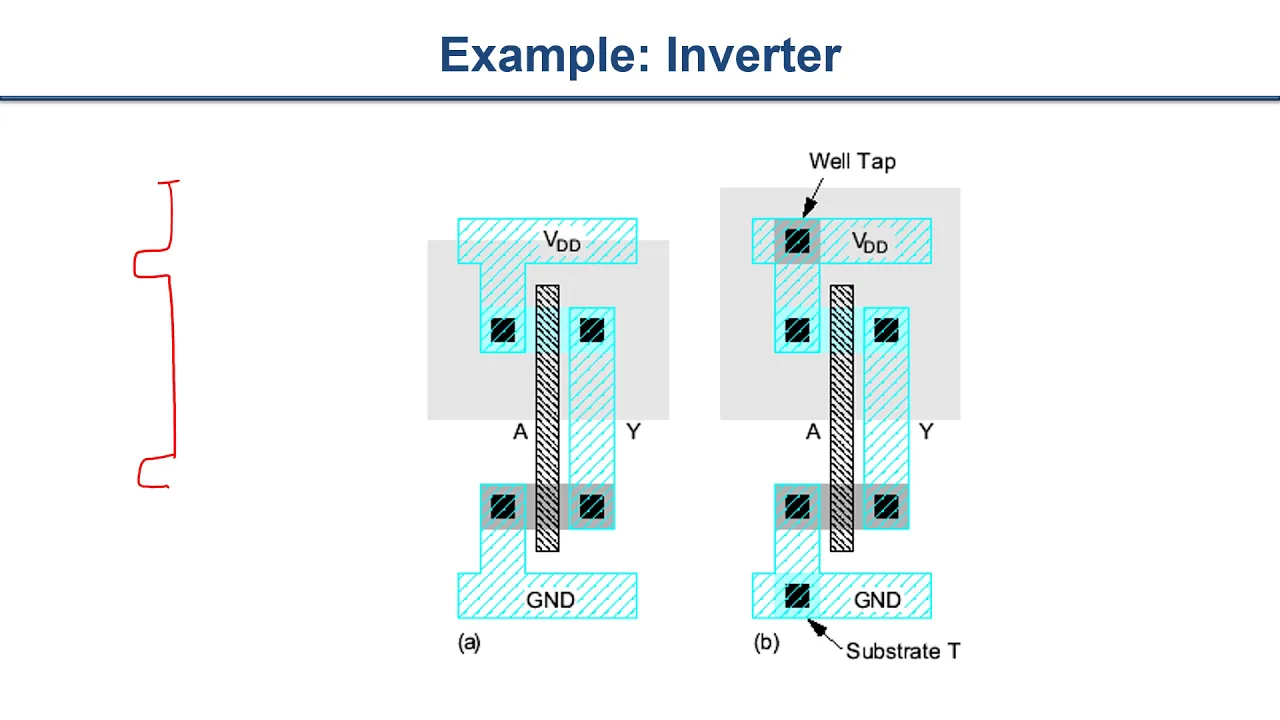 Example: Inverter

$V_{DD}$

A

Y

GND

(a)

Well Tap

$V_{DD}$

A

Y

GND

(b)

Substrate T